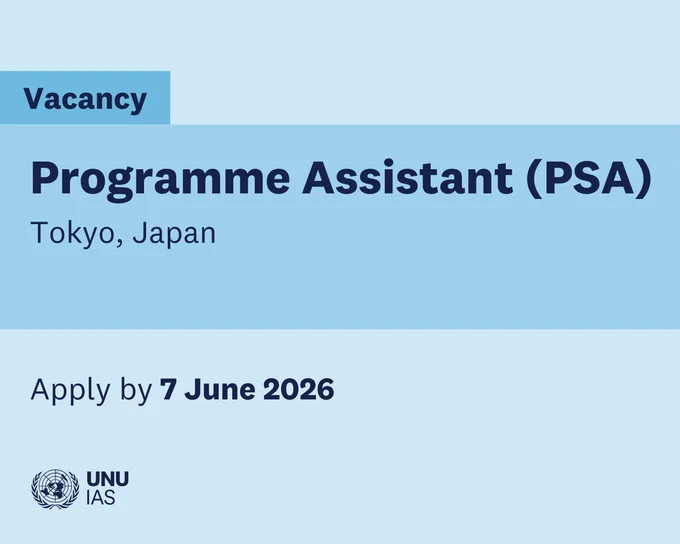 Vacancy

Programme Assistant (PSA)

Tokyo, Japan

Apply by 7 June 2026

UNU
IAS